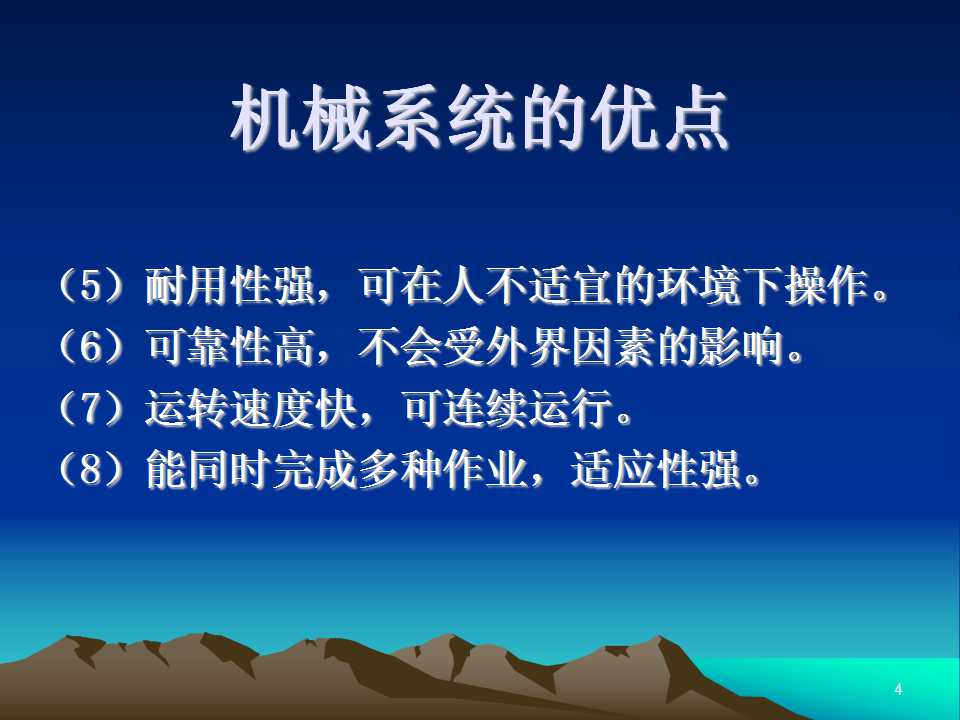 机械系统的优点

（5）耐用性强，可在人不适宜的环境下操作。
（6）可靠性高，不会受外界因素的影响。
（7）运转速度快，可连续运行。
（8）能同时完成多种作业，适应性强。

4